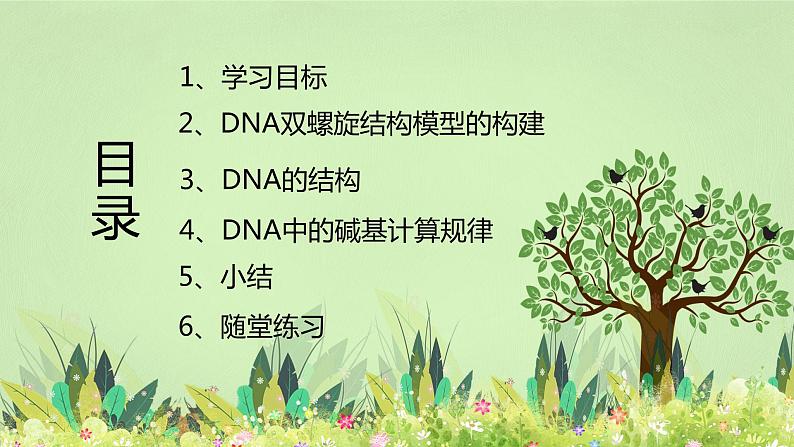 目录

1、学习目标
2、DNA双螺旋结构模型的构建
3、DNA的结构
4、DNA中的碱基计算规律
5、小结
6、随堂练习